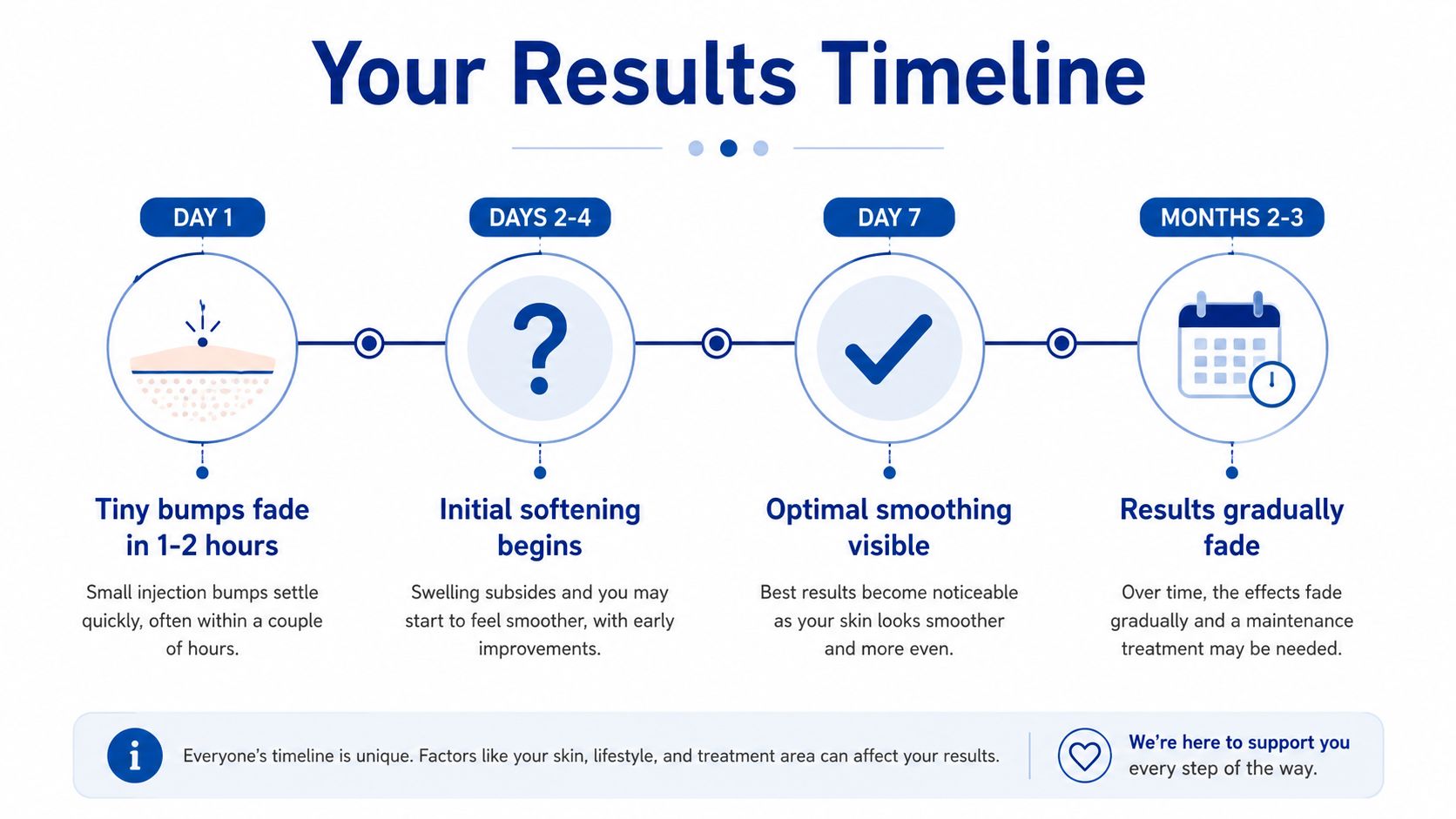 Your Results Timeline

DAY 1

Tiny bumps fade in 1-2 hours

Small injection bumps settle quickly, often within a couple of hours.

DAYS 2-4

?

Initial softening begins

Swelling subsides and you may start to feel smoother, with early improvements.

DAY 7

Optimal smoothing visible

Best results become noticeable as your skin looks smoother and more even.

MONTHS 2-3

Results gradually fade

Over time, the effects fade gradually and a maintenance treatment may be needed.

i

Everyone's timeline is unique. Factors like your skin, lifestyle, and treatment area can affect your results.

We're here to support you every step of the way.